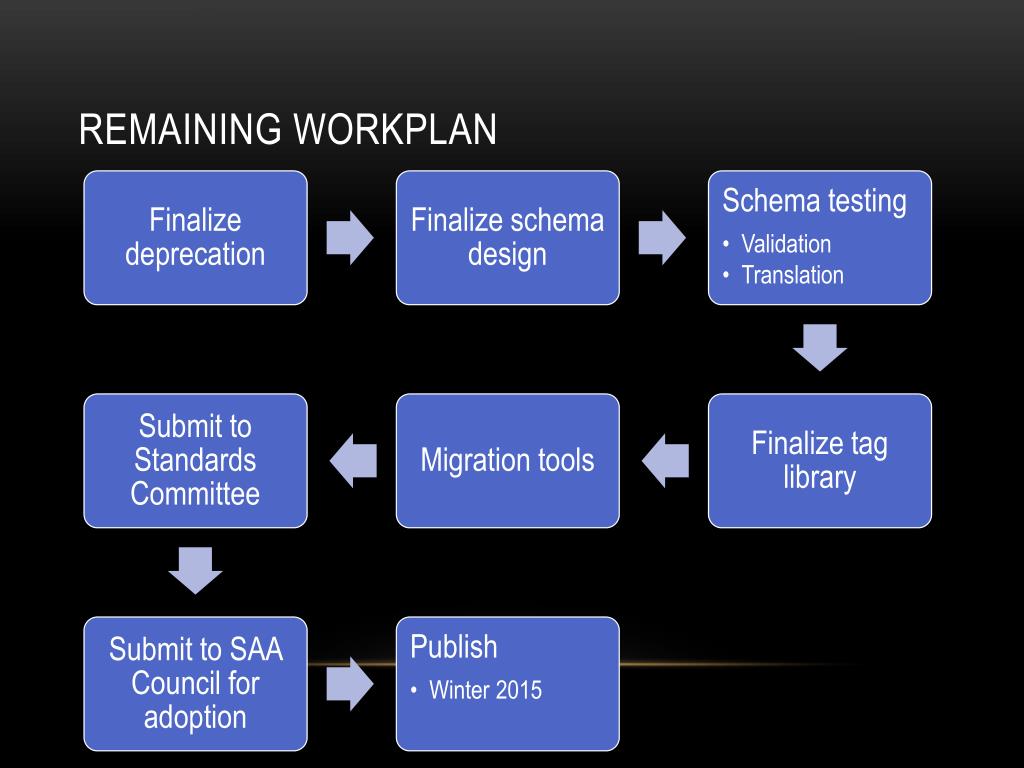 REMAINING WORKPLAN

Finalize deprecation

Finalize schema design

Schema testing
• Validation
• Translation

Finalize tag library

Migration tools

Submit to Standards Committee

Submit to SAA Council for adoption

Publish
• Winter 2015